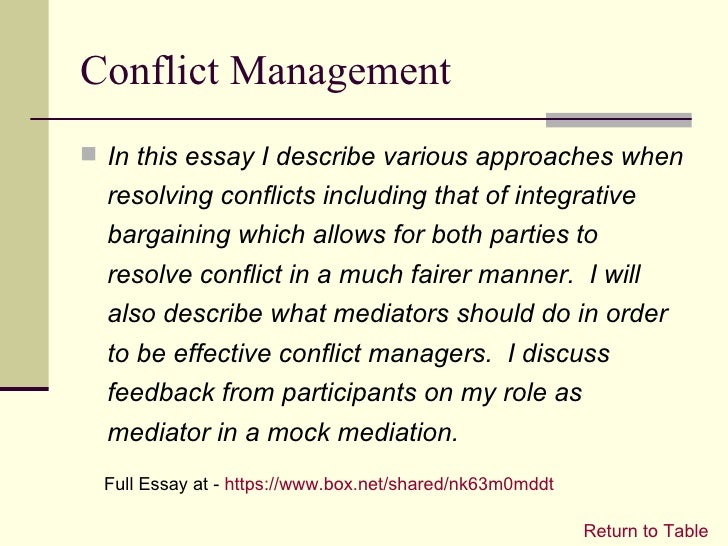 Conflict Management

In this essay I describe various approaches when resolving conflicts including that of integrative bargaining which allows for both parties to resolve conflict in a much fairer manner. I will also describe what mediators should do in order to be effective conflict managers. I discuss feedback from participants on my role as mediator in a mock mediation.

Full Essay at - https://www.box.net/shared/nk63m0mddt

Return to Table